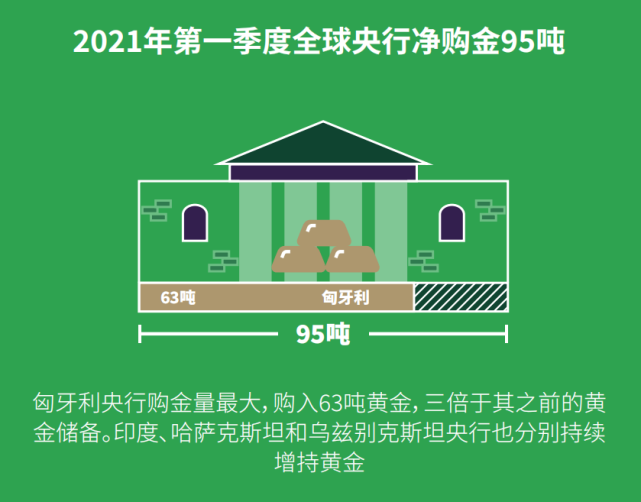 2021年第一季度全球央行净购金95吨

63吨 匈牙利

95吨

匈牙利央行购金量最大，购入63吨黄金，三倍于其之前的黄金储备。印度、哈萨克斯坦和乌兹别克斯坦央行也分别持续增持黄金